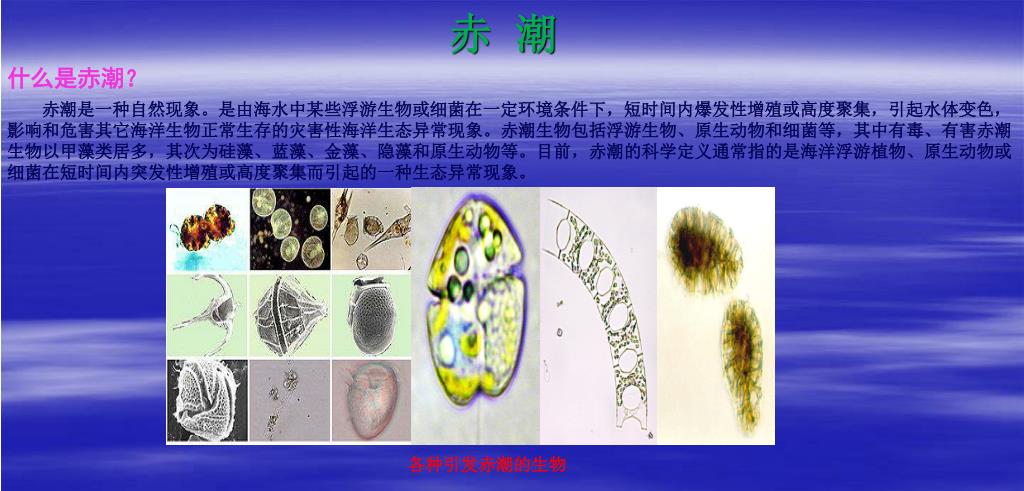 赤 潮

什么是赤潮？

赤潮是一种自然现象。是由海水中某些浮游生物或细菌在一定环境条件下，短时间内爆发性增殖或高度聚集，引起水体变色，影响和危害其它海洋生物正常生存的灾害性海洋生态异常现象。赤潮生物包括浮游生物、原生动物和细菌等，其中有毒、有害赤潮生物以甲藻类居多，其次为硅藻、蓝藻、金藻、隐藻和原生动物等。目前，赤潮的科学定义通常指的是海洋浮游植物、原生动物或细菌在短时间内突发性增殖或高度聚集而引起的一种生态异常现象。

各种引发赤潮的生物